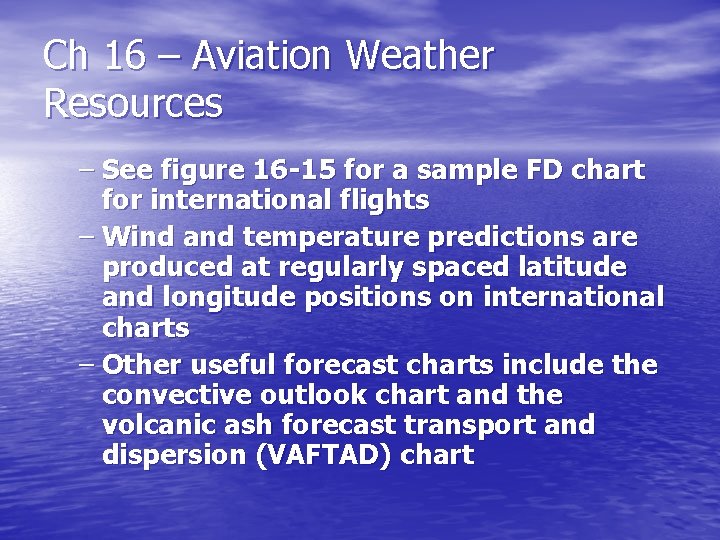 Ch 16 – Aviation Weather Resources

– See figure 16-15 for a sample FD chart for international flights

– Wind and temperature predictions are produced at regularly spaced latitude and longitude positions on international charts

– Other useful forecast charts include the convective outlook chart and the volcanic ash forecast transport and dispersion (VAFTAD) chart